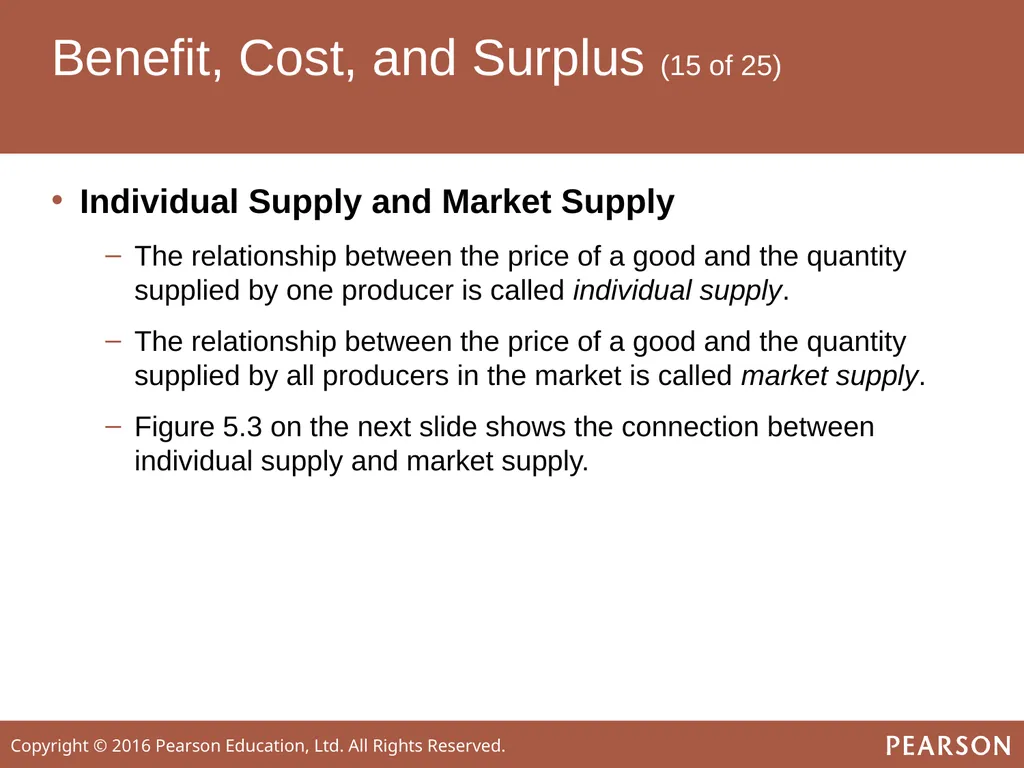 Benefit, Cost, and Surplus (15 of 25)

• Individual Supply and Market Supply

– The relationship between the price of a good and the quantity supplied by one producer is called individual supply.

– The relationship between the price of a good and the quantity supplied by all producers in the market is called market supply.

– Figure 5.3 on the next slide shows the connection between individual supply and market supply.

Copyright © 2016 Pearson Education, Ltd. All Rights Reserved.

PEARSON